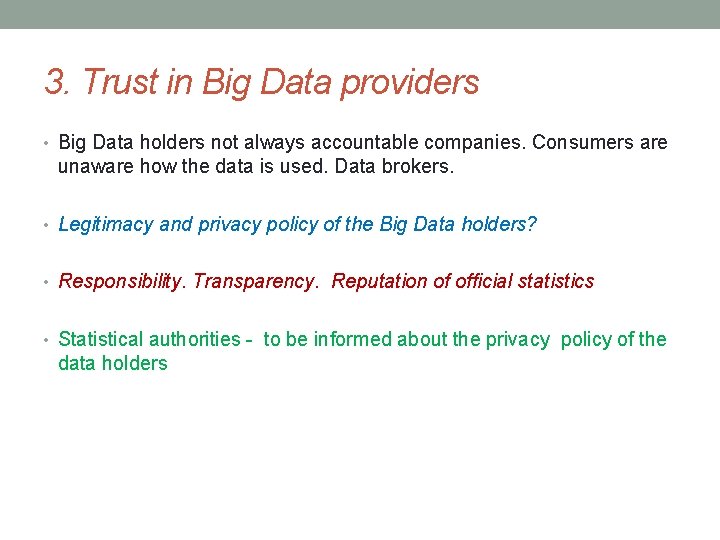 3. Trust in Big Data providers

• Big Data holders not always accountable companies. Consumers are unaware how the data is used. Data brokers.

• Legitimacy and privacy policy of the Big Data holders?

• Responsibility. Transparency. Reputation of official statistics

• Statistical authorities - to be informed about the privacy policy of the data holders